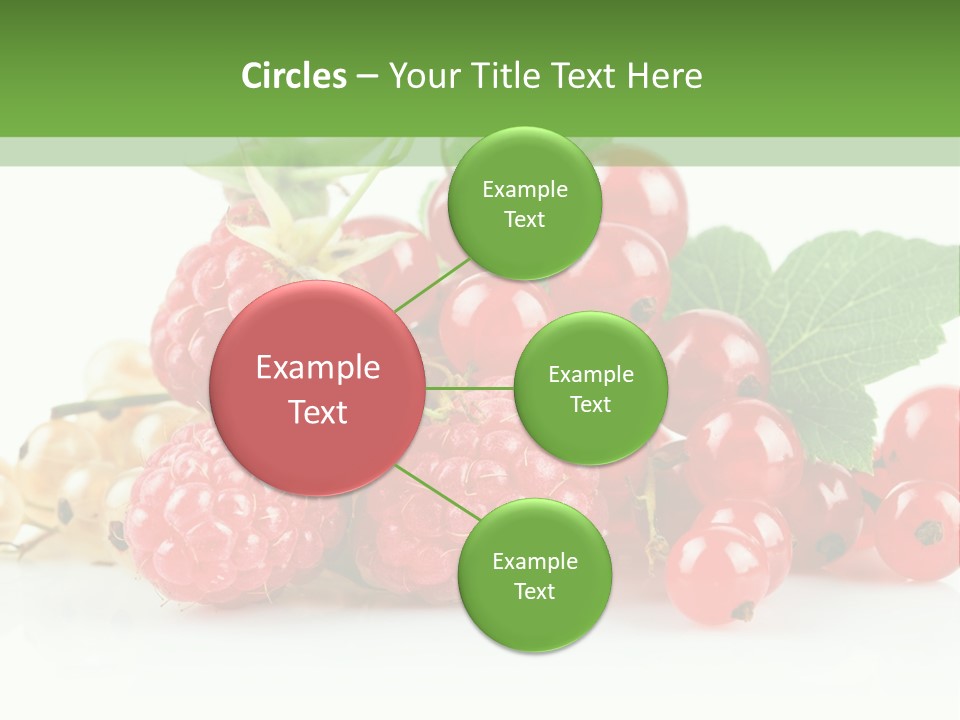 Circles – Your Title Text Here

Example Text

Example Text

Example Text

Example Text